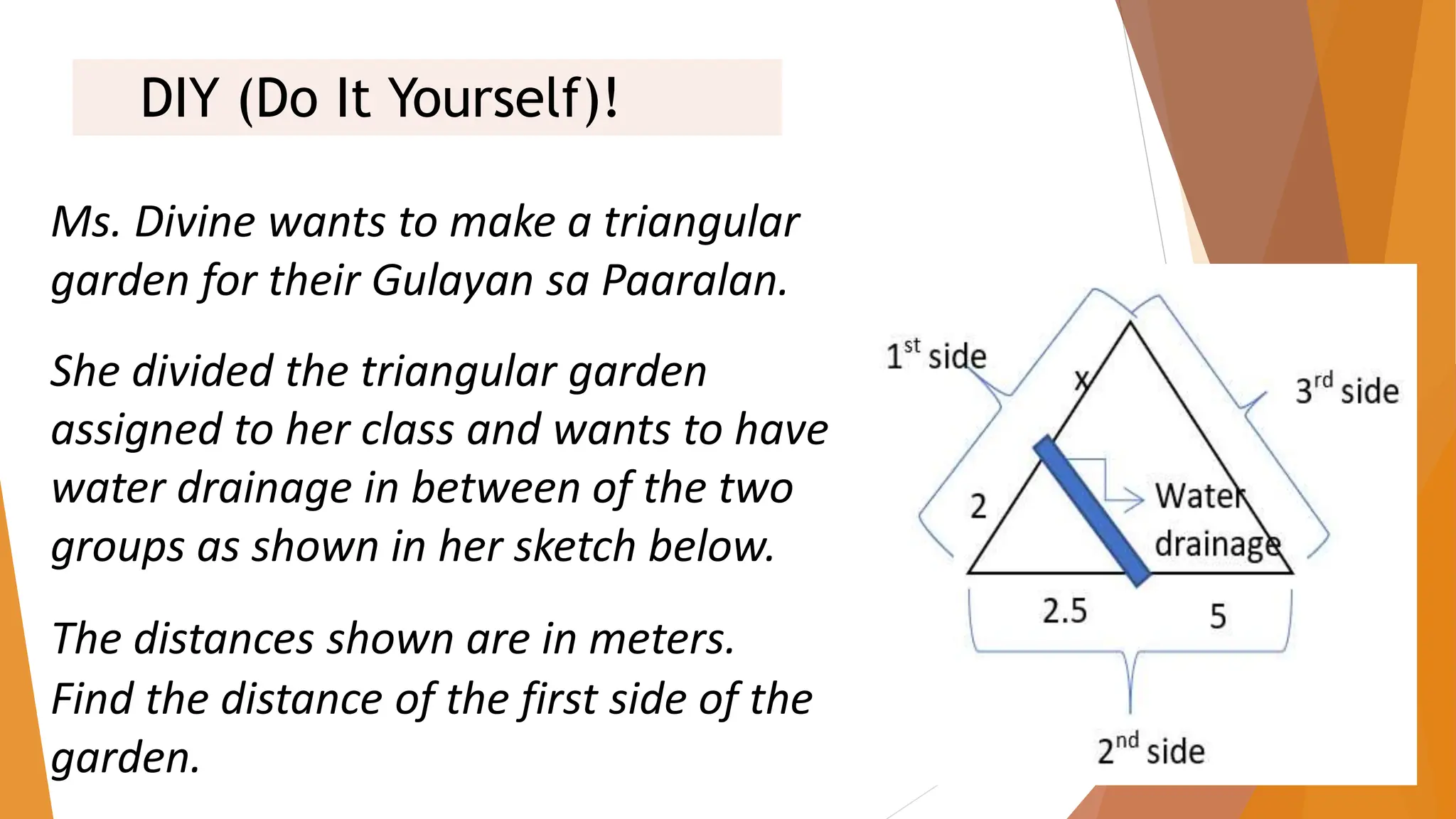 DIY (Do It Yourself)!

Ms. Divine wants to make a triangular garden for their Gulayan sa Paaralan.

She divided the triangular garden assigned to her class and wants to have water drainage in between of the two groups as shown in her sketch below.

The distances shown are in meters. Find the distance of the first side of the garden.

$1^{st}$ side
x
$3^{rd}$ side
2
Water drainage
2.5
5
$2^{nd}$ side